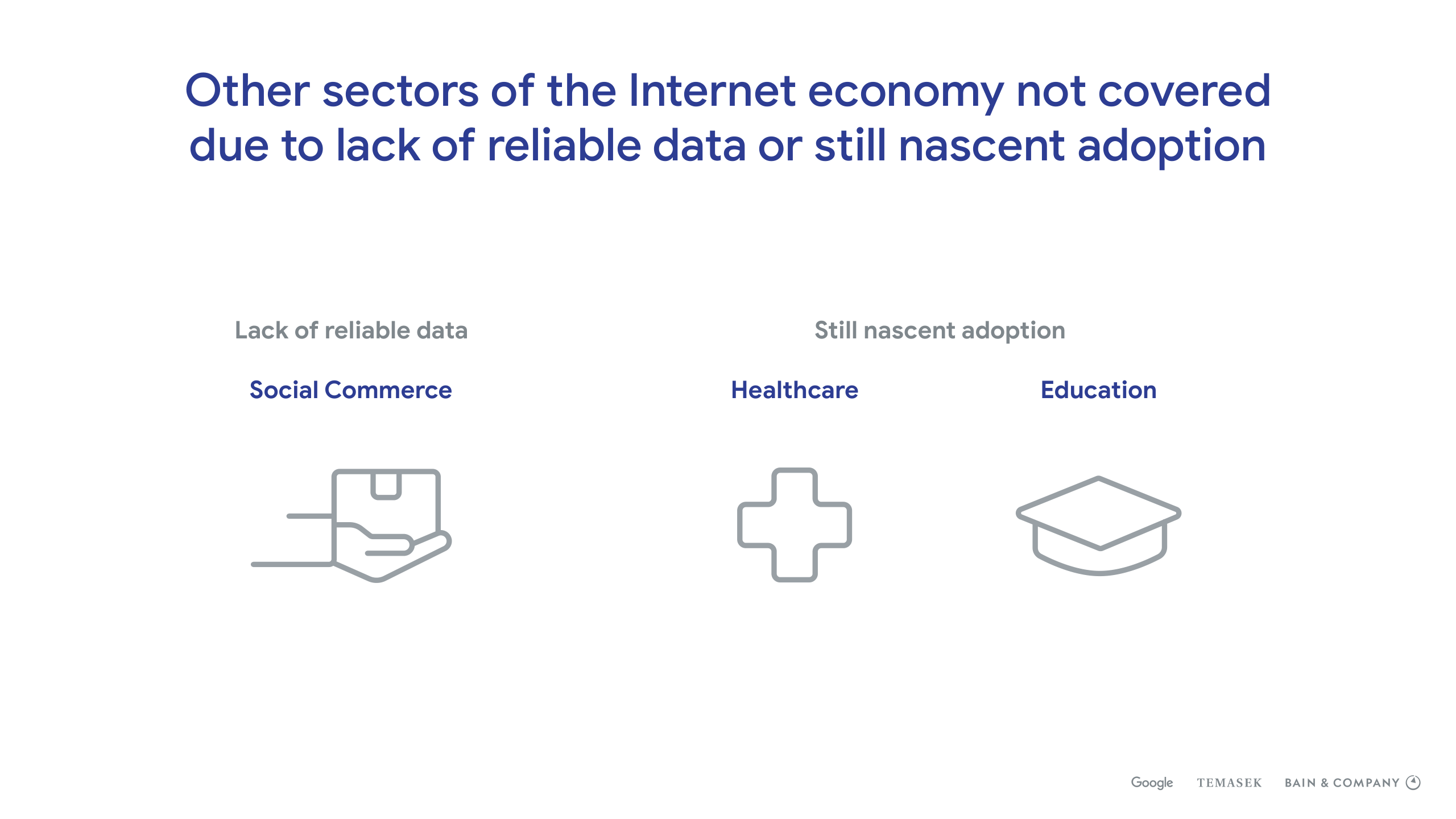 Other sectors of the Internet economy not covered due to lack of reliable data or still nascent adoption

Lack of reliable data

Social Commerce

Still nascent adoption

Healthcare

Education

Google TEMASEK BAIN & COMPANY